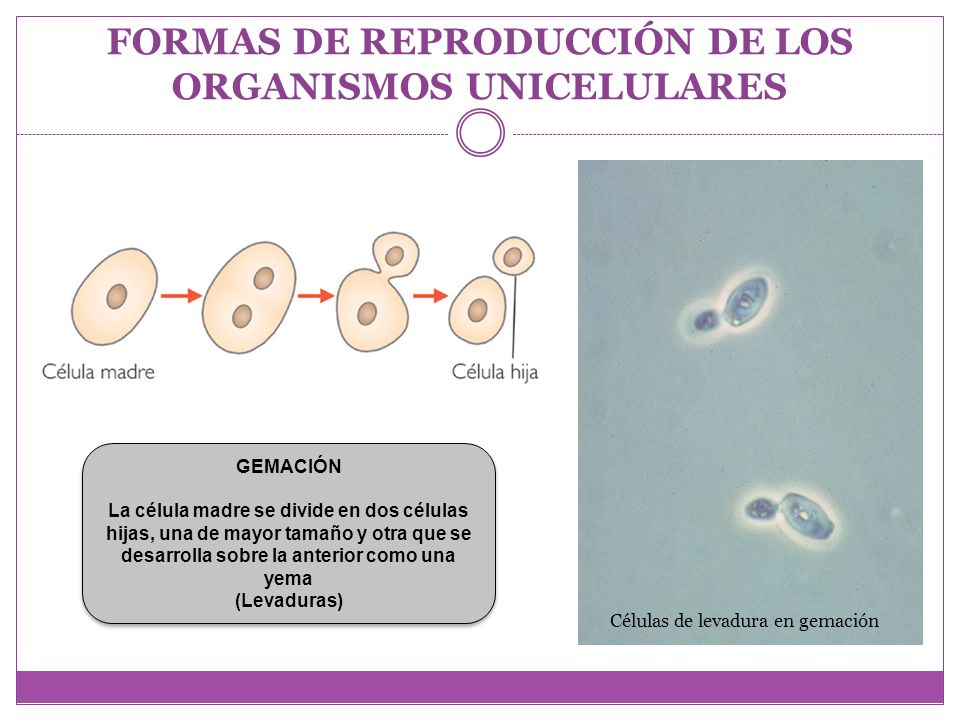 FORMAS DE REPRODUCCIÓN DE LOS ORGANISMOS UNICELULARES

Célula madre

Célula hija

GEMACIÓN

La célula madre se divide en dos células hijas, una de mayor tamaño y otra que se desarrolla sobre la anterior como una yema
(Levaduras)

Células de levadura en gemación